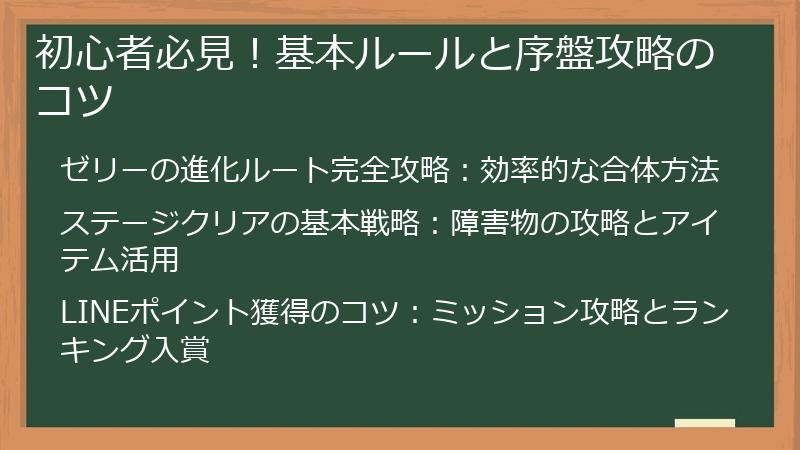 初心者必見！基本ルールと序盤攻略のコツ

ゼリーの進化ルート完全攻略：効率的な合体方法

ステージクリアの基本戦略：障害物の攻略とアイテム活用

LINEポイント獲得のコツ：ミッション攻略とランキング入賞